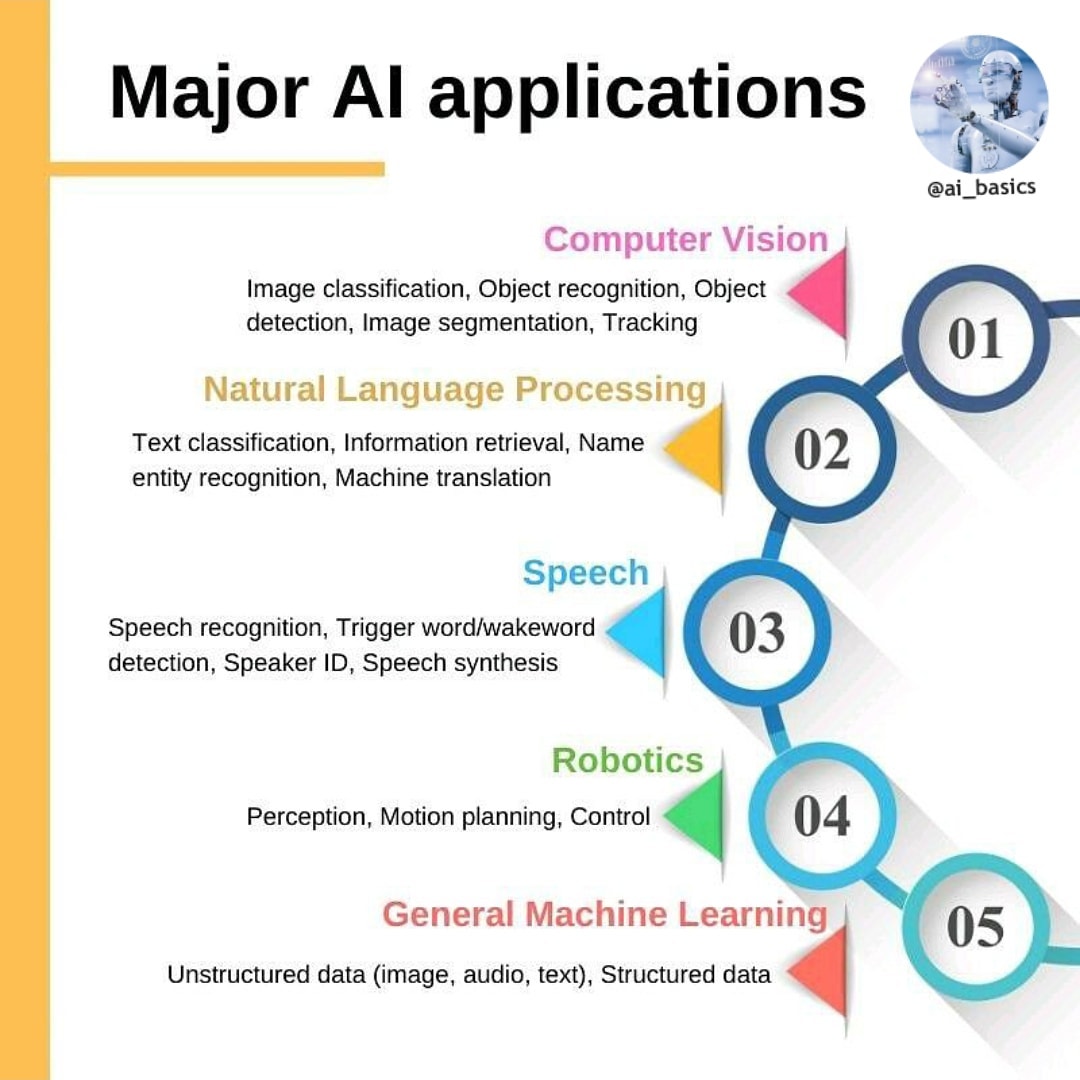 Major AI applications

@ai_basics

Computer Vision

Image classification, Object recognition, Object detection, Image segmentation, Tracking

01

Natural Language Processing

Text classification, Information retrieval, Name entity recognition, Machine translation

02

Speech

Speech recognition, Trigger word/wakeword detection, Speaker ID, Speech synthesis

03

Robotics

Perception, Motion planning, Control

04

General Machine Learning

Unstructured data (image, audio, text), Structured data

05